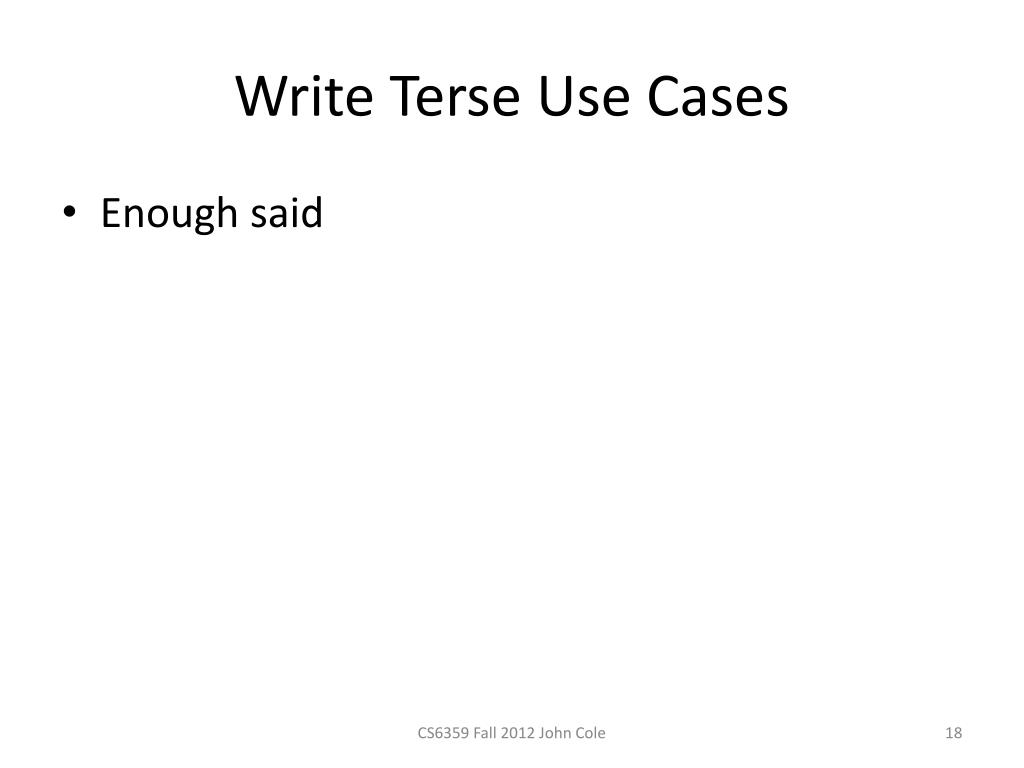 Write Terse Use Cases

• Enough said

CS6359 Fall 2012 John Cole

18